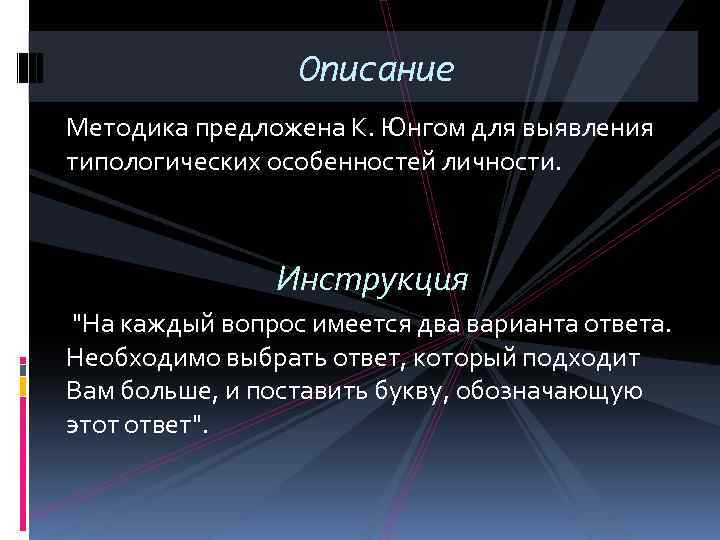 Описание

Методика предложена К. Юнгом для выявления типологических особенностей личности.

Инструкция

"На каждый вопрос имеется два варианта ответа. Необходимо выбрать ответ, который подходит Вам больше, и поставить букву, обозначающую этот ответ".